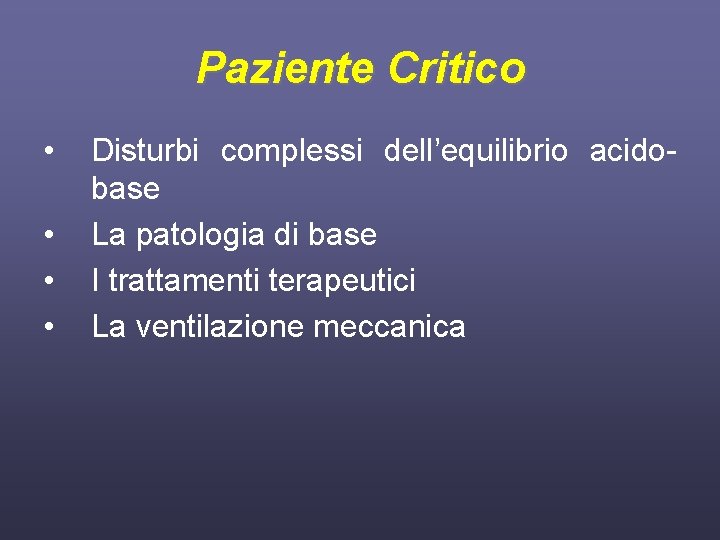 Paziente Critico

• Disturbi complessi dell’equilibrio acido-base
• La patologia di base
• I trattamenti terapeutici
• La ventilazione meccanica